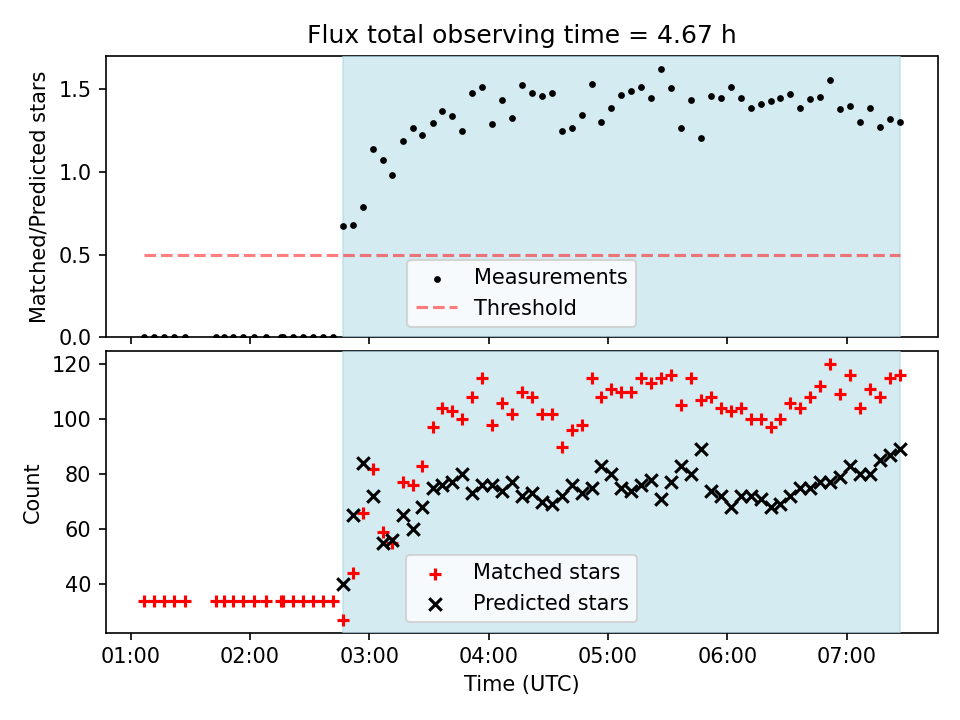 Flux total observing time = 4.67 h

Matched/Predicted stars

1.5
1.0
0.5
0.0

Measurements
Threshold

Count

120
100
80
60
40

Matched stars
Predicted stars

01:00 02:00 03:00 04:00 05:00 06:00 07:00

Time (UTC)